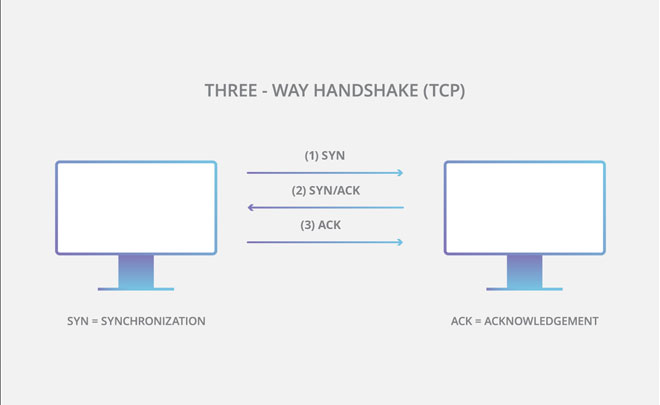 THREE - WAY HANDSHAKE (TCP)

(1) SYN

(2) SYN/ACK

(3) ACK

SYN = SYNCHRONIZATION

ACK = ACKNOWLEDGEMENT